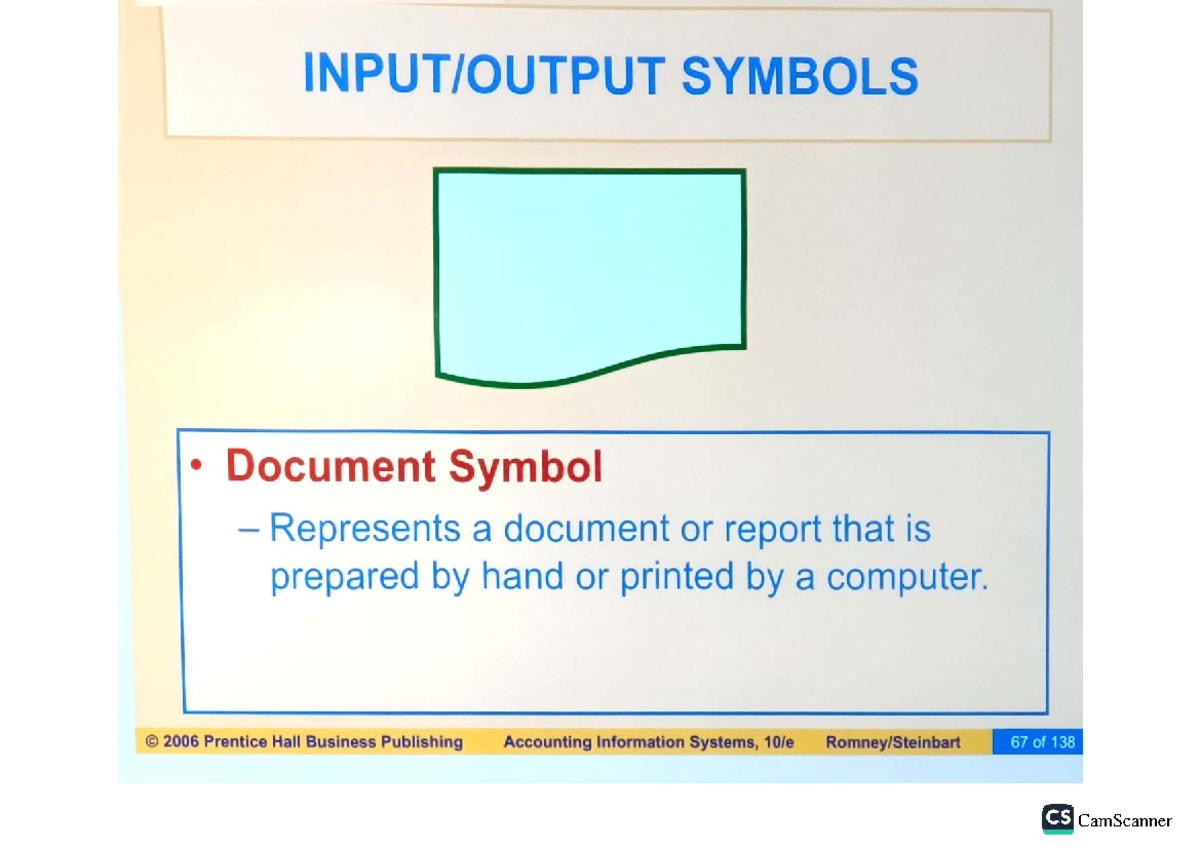 INPUT/OUTPUT SYMBOLS

• Document Symbol
– Represents a document or report that is prepared by hand or printed by a computer.

© 2006 Prentice Hall Business Publishing Accounting Information Systems, 10/e Romney/Steinbart 67 of 138

CS CamScanner